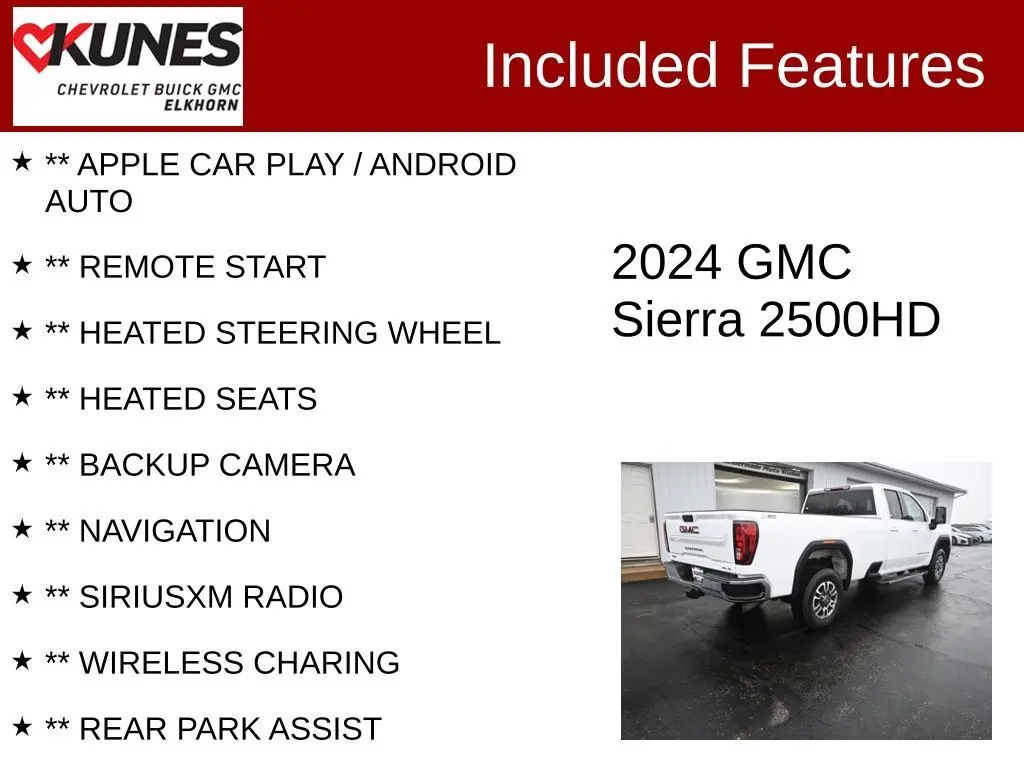 KUNES
CHEVROLET BUICK GMC
ELKHORN

Included Features

★ ** APPLE CAR PLAY / ANDROID AUTO

★ ** REMOTE START

★ ** HEATED STEERING WHEEL

★ ** HEATED SEATS

★ ** BACKUP CAMERA

★ ** NAVIGATION

★ ** SIRIUSXM RADIO

★ ** WIRELESS CHARING

★ ** REAR PARK ASSIST

2024 GMC
Sierra 2500HD

GMC